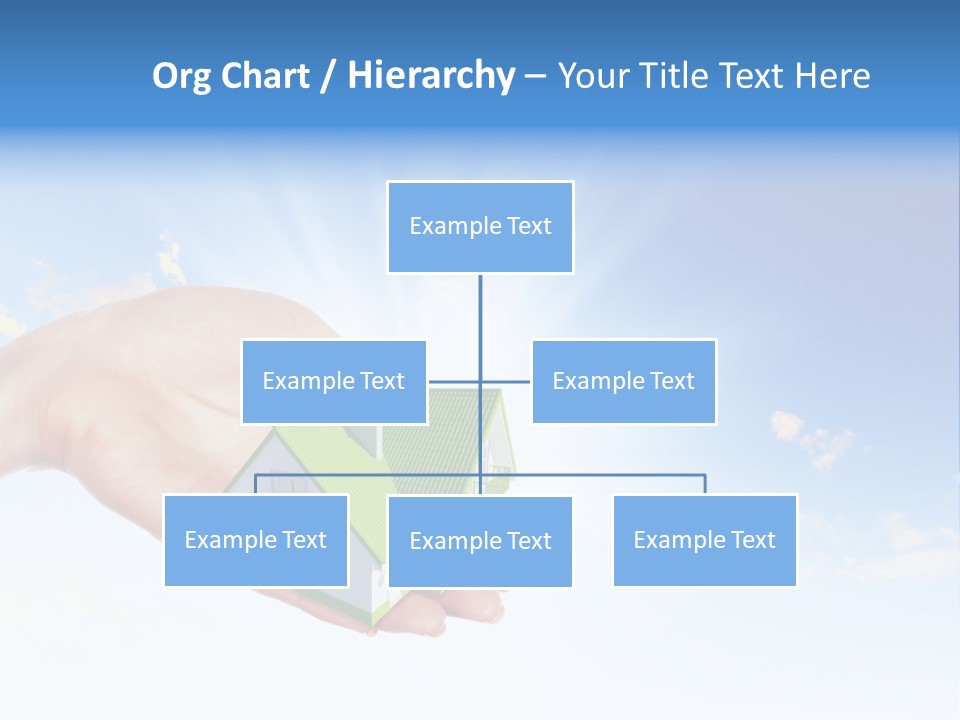 Org Chart / Hierarchy – Your Title Text Here

Example Text

Example Text

Example Text

Example Text

Example Text

Example Text